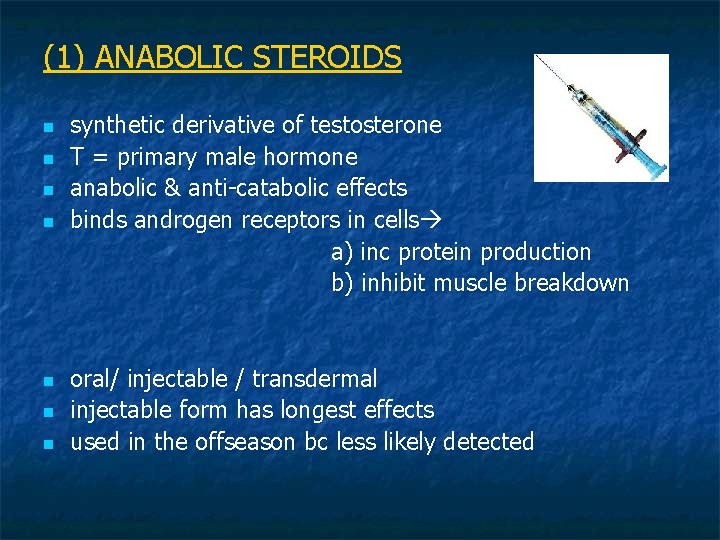 (1) ANABOLIC STEROIDS

- synthetic derivative of testosterone
- T = primary male hormone
- anabolic & anti-catabolic effects
- binds androgen receptors in cells→

a) inc protein production
b) inhibit muscle breakdown

- oral/ injectable / transdermal
- injectable form has longest effects
- used in the offseason bc less likely detected